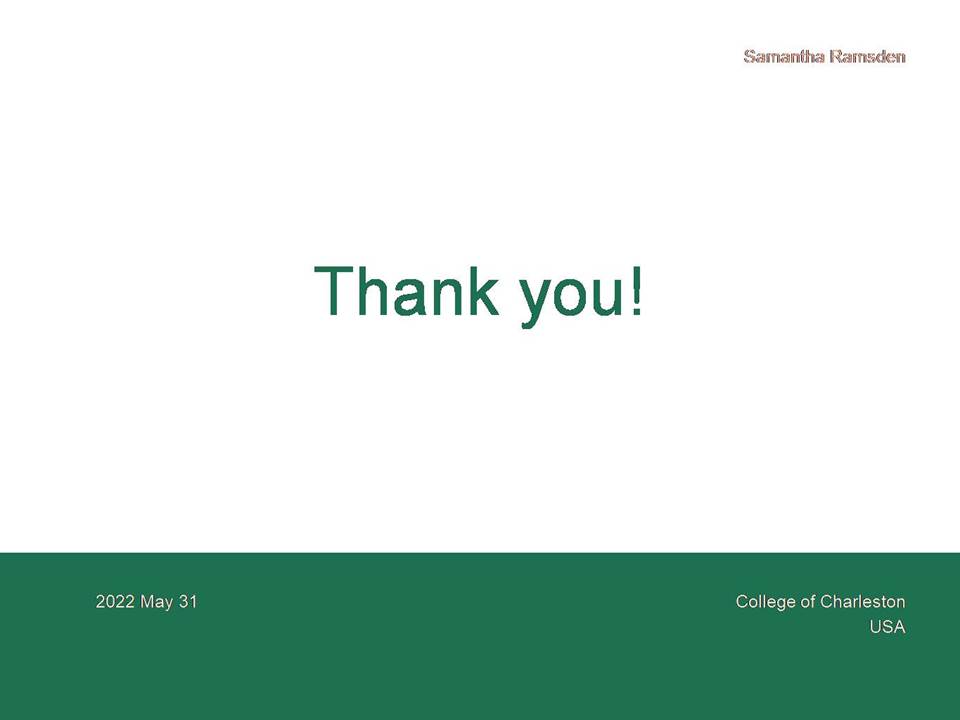 Samantha Ramsden

Thank you!

2022 May 31

College of Charleston
USA